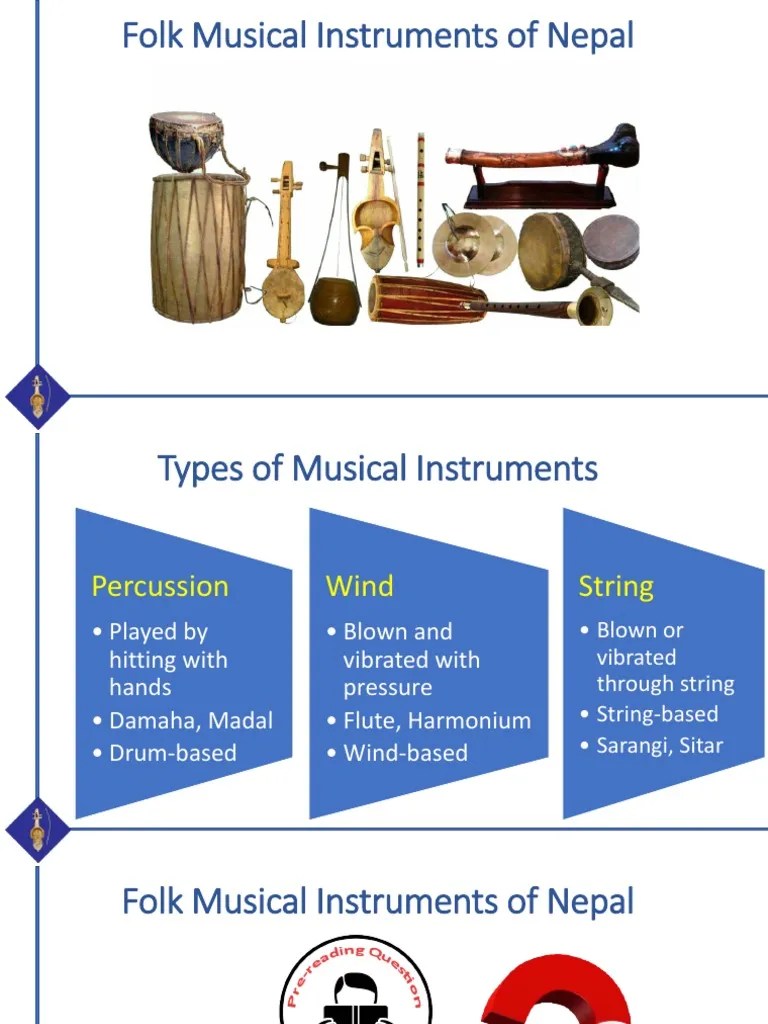 Folk Musical Instruments of Nepal

Types of Musical Instruments

Percussion
• Played by hitting with hands
• Damaha, Madal
• Drum-based

Wind
• Blown and vibrated with pressure
• Flute, Harmonium
• Wind-based

String
• Blown or vibrated through string
• String-based
• Sarangi, Sitar

Folk Musical Instruments of Nepal

Pre-reading Question